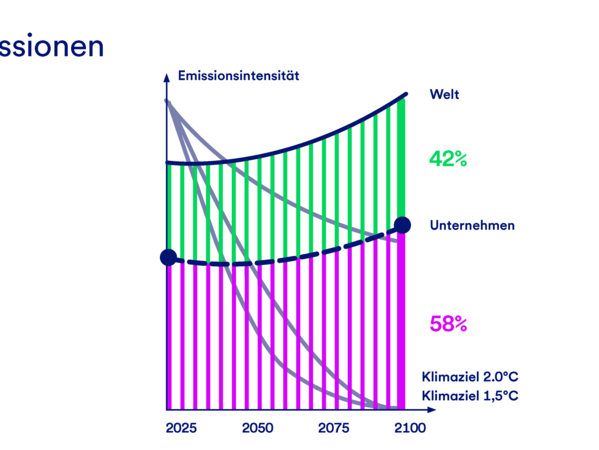 ssionen

Emissionsintensität

Welt

42%

Unternehmen

58%

Klimaziel 2.0°C
Klimaziel 1,5°C

2025 2050 2075 2100